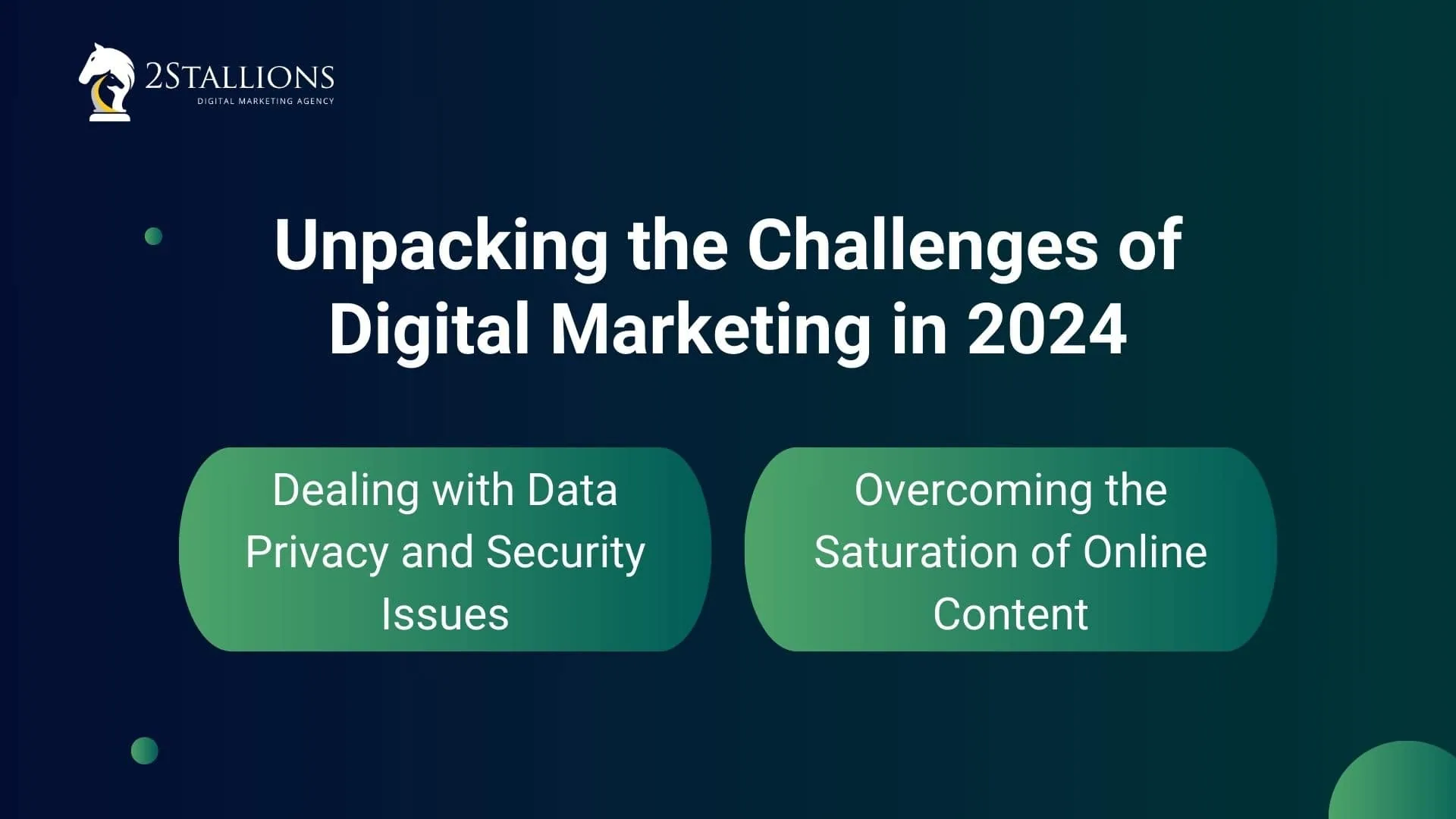 2STALLIONS
DIGITAL MARKETING AGENCY

Unpacking the Challenges of Digital Marketing in 2024

Dealing with Data Privacy and Security Issues

Overcoming the Saturation of Online Content